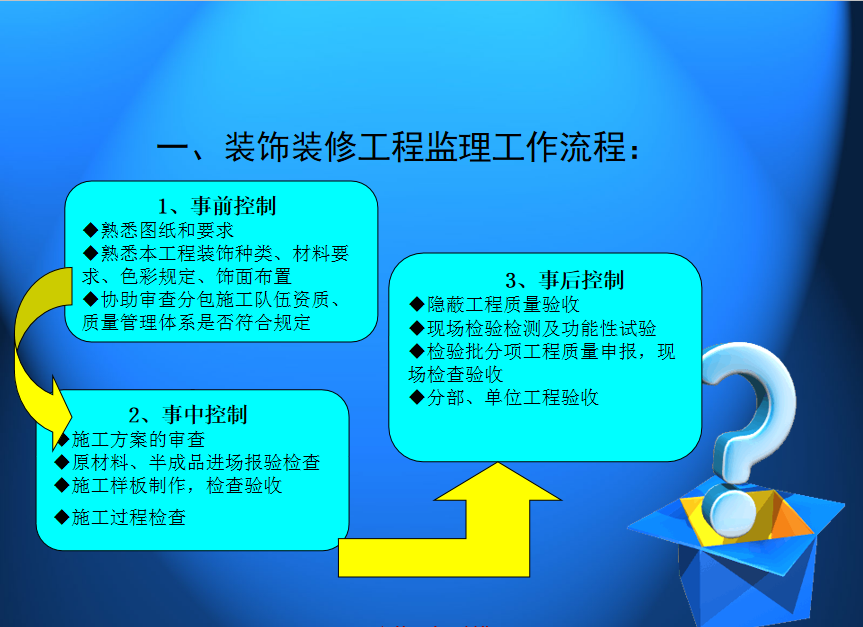 一、装饰装修工程监理工作流程：

1、事前控制
◆熟悉图纸和要求
◆熟悉本工程装饰种类、材料要求、色彩规定、饰面布置
◆协助审查分包施工队伍资质、质量管理体系是否符合规定

2、事中控制
◆施工方案的审查
◆原材料、半成品进场报验检查
◆施工样板制作，检查验收
◆施工过程检查

3、事后控制
◆隐蔽工程质量验收
◆现场检验检测及功能性试验
◆检验批分项工程质量申报，现场检查验收
◆分部、单位工程验收